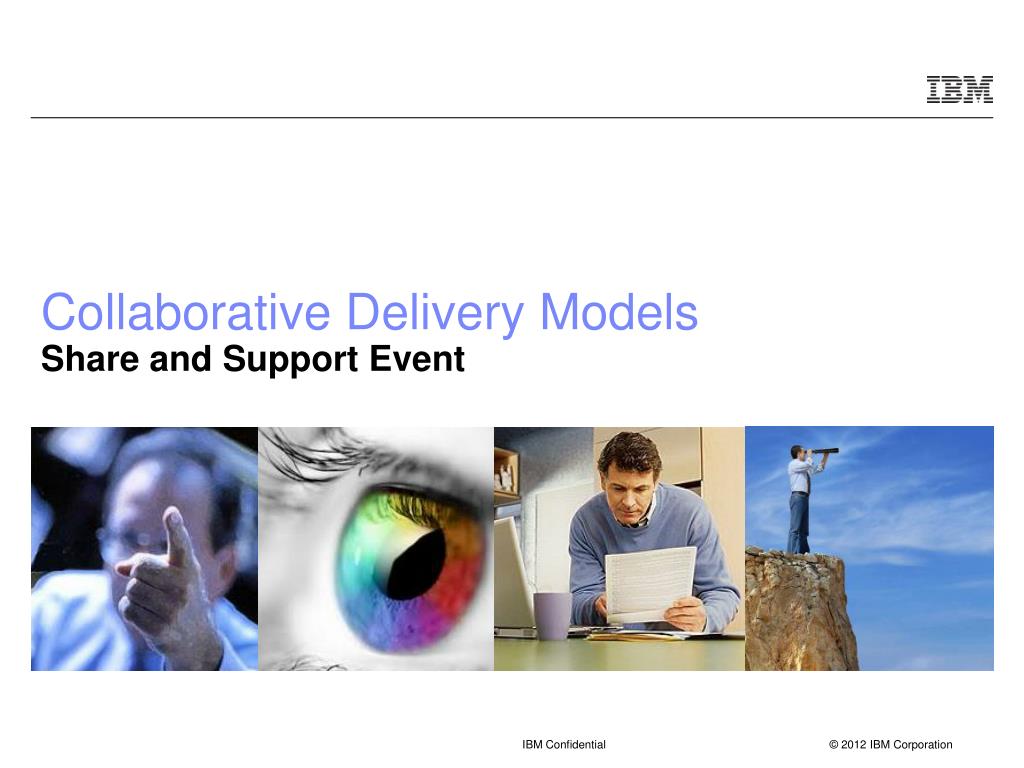 IBM

Collaborative Delivery Models
Share and Support Event

IBM Confidential

© 2012 IBM Corporation